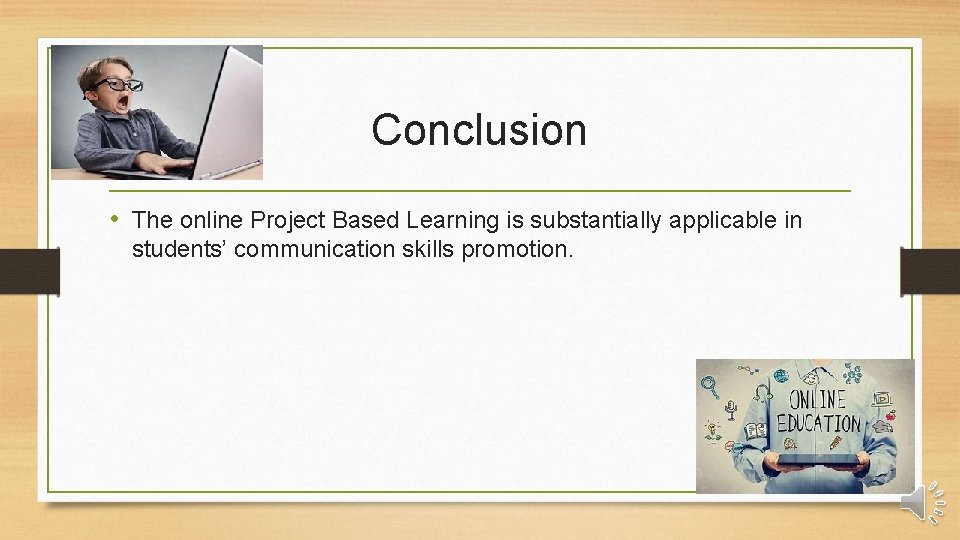 Conclusion

• The online Project Based Learning is substantially applicable in students' communication skills promotion.

ONLINE EDUCATION